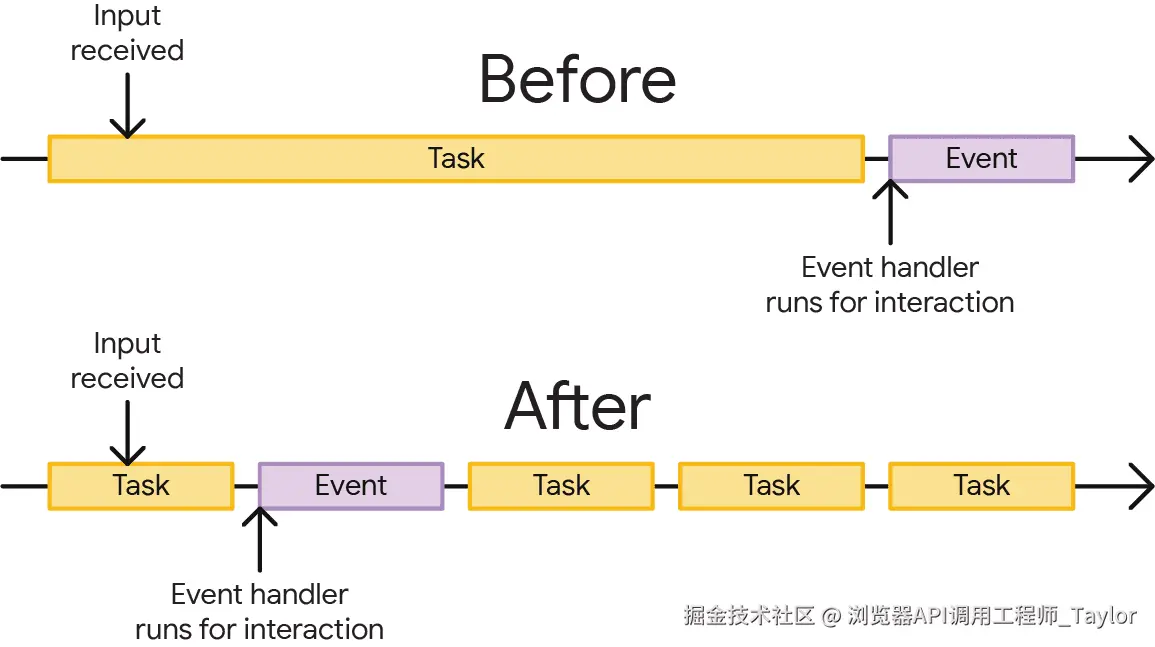 Input received

Before

Task

Event

Event handler runs for interaction

Input received

After

Task

Event

Task

Task

Task

Event handler runs for interaction

掘金技术社区 @ 浏览器API调用工程师_Taylor